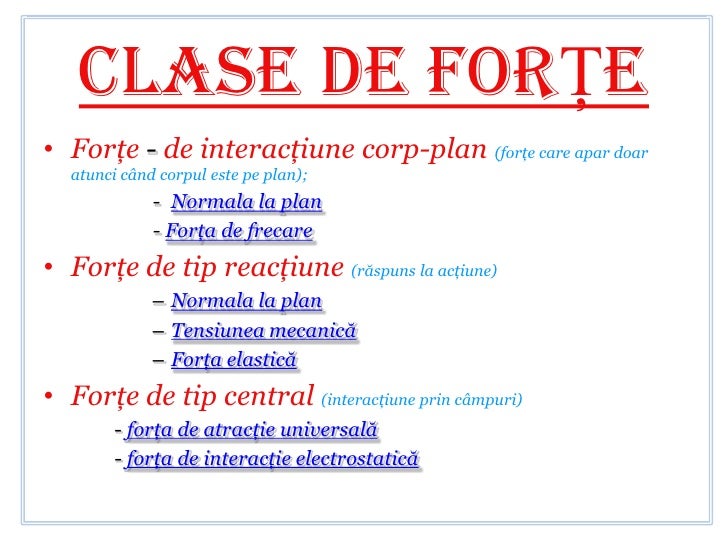 CLASE DE FORȚE

• Forțe - de interacțiune corp-plan (forțe care apar doar atunci când corpul este pe plan);

- Normala la plan
- Forţa de frecare

• Forțe de tip reacțiune (răspuns la acțiune)

– Normala la plan
– Tensiunea mecanică
– Forţa elastică

• Forțe de tip central (interacțiune prin câmpuri)

- forţa de atracţie universală
- forţa de interacţie electrostatică